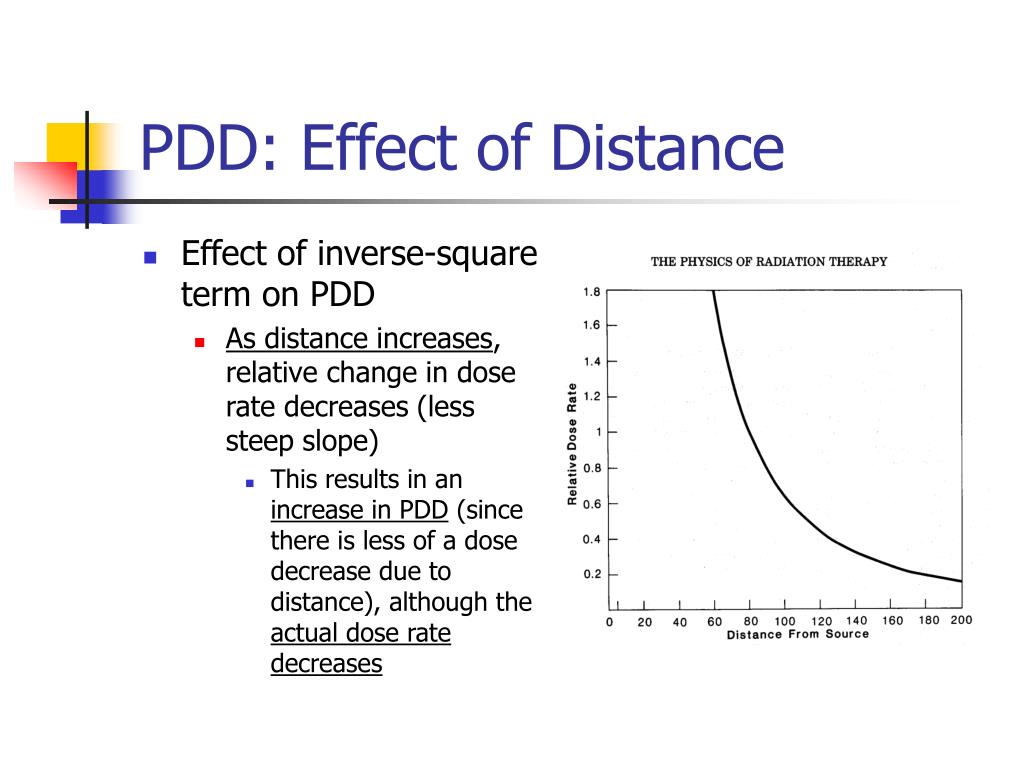 PDD: Effect of Distance

Effect of inverse-square term on PDD

As distance increases, relative change in dose rate decreases (less steep slope)

This results in an increase in PDD (since there is less of a dose decrease due to distance), although the actual dose rate decreases

THE PHYSICS OF RADIATION THERAPY

Relative Dose Rate

1.8
1.6
1.4
1.2
1
0.8
0.6
0.4
0.2

0 20 40 60 80 100 120 140 160 180 200

Distance From Source